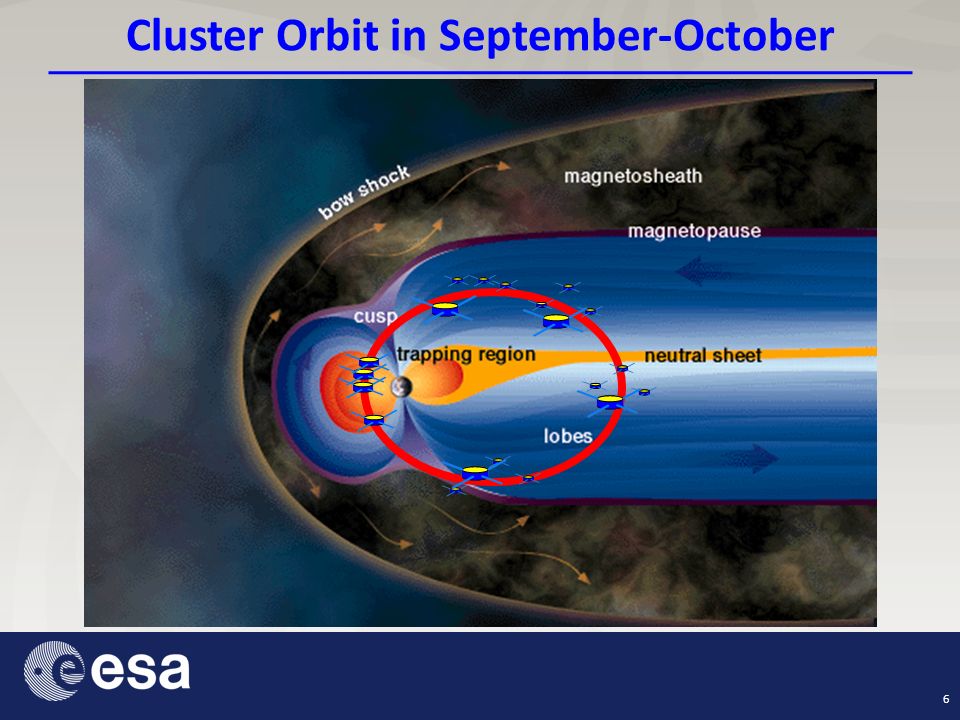 Cluster Orbit in September-October

bow shock

magnetosheath

magnetopause

cusp

trapping region

neutral sheet

lobes

esa

6